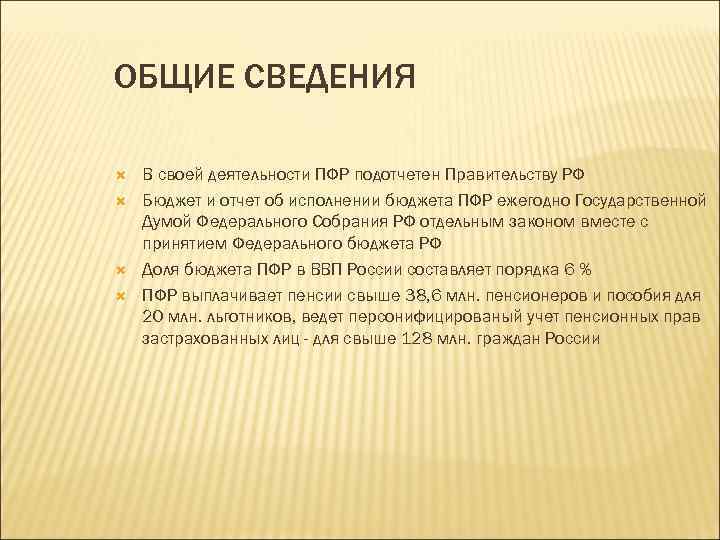 ОБЩИЕ СВЕДЕНИЯ

В своей деятельности ПФР подотчетен Правительству РФ

Бюджет и отчет об исполнении бюджета ПФР ежегодно Государственной Думой Федерального Собрания РФ отдельным законом вместе с принятием Федерального бюджета РФ

Доля бюджета ПФР в ВВП России составляет порядка 6 %

ПФР выплачивает пенсии свыше 38,6 млн. пенсионеров и пособия для 20 млн. льготников, ведет персонифицированый учет пенсионных прав застрахованных лиц - для свыше 128 млн. граждан России